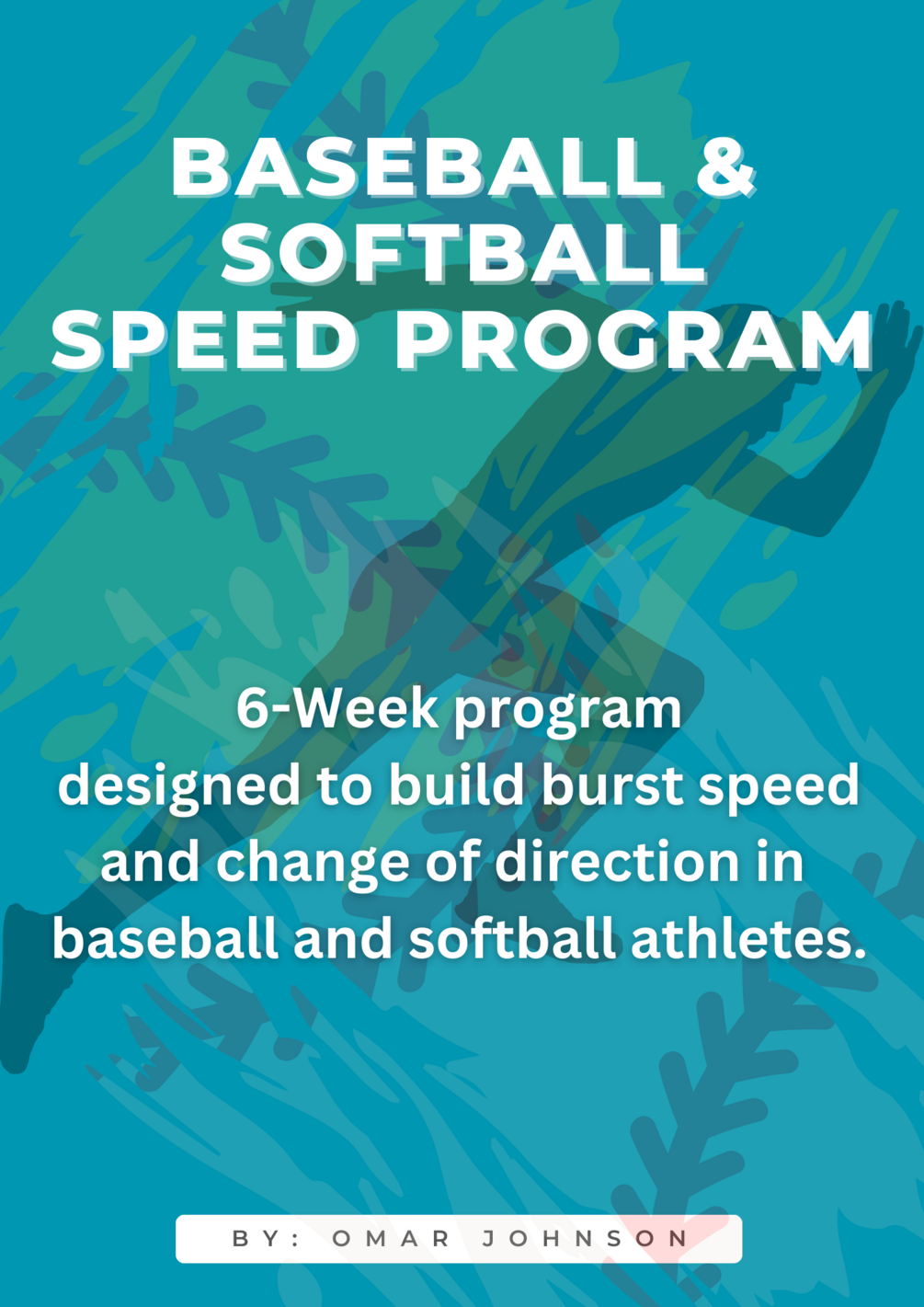 BASEBALL & SOFTBALL SPEED PROGRAM

6-Week program designed to build burst speed and change of direction in baseball and softball athletes.

BY: OMAR JOHNSON